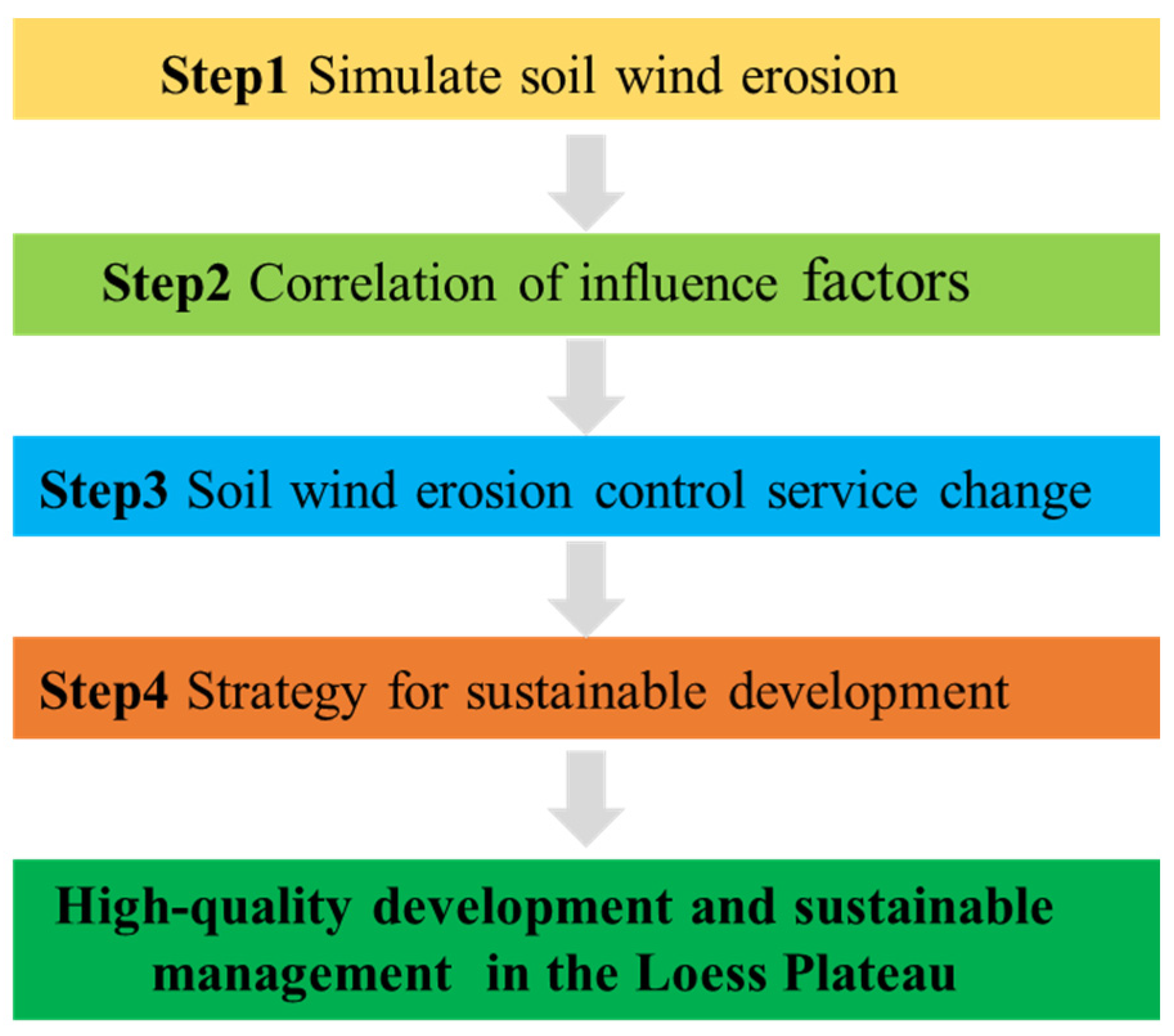 Step1 Simulate soil wind erosion

Step2 Correlation of influence factors

Step3 Soil wind erosion control service change

Step4 Strategy for sustainable development

High-quality development and sustainable management in the Loess Plateau